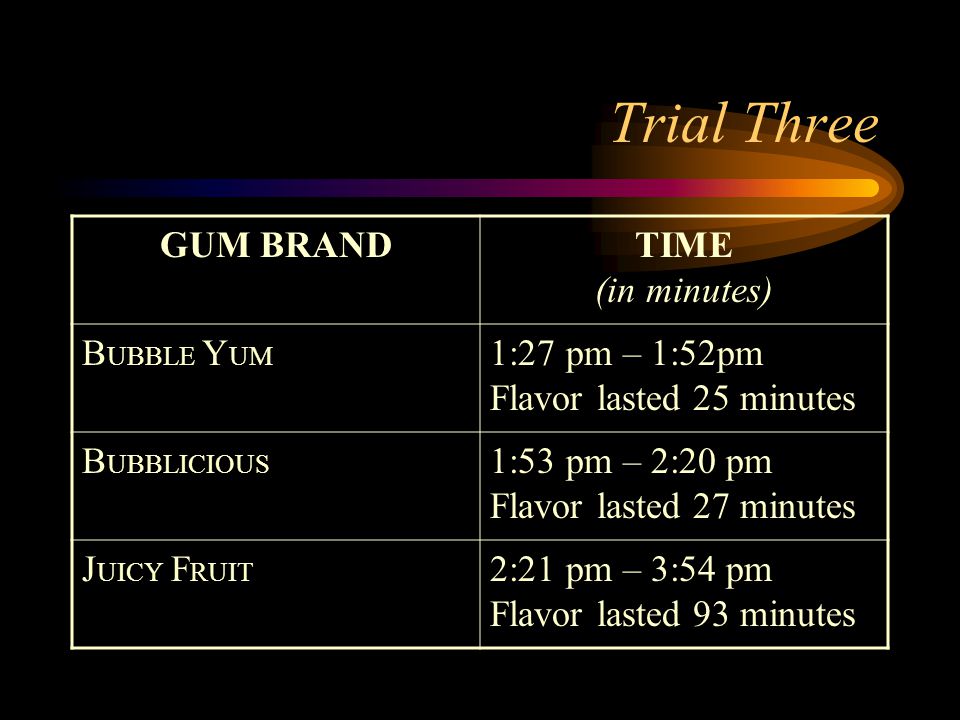 Trial Three

| GUM BRAND | TIME (in minutes) |
|---|---|
| BUBBLE YUM | 1:27 pm – 1:52pm Flavor lasted 25 minutes |
| BUBBLICIOUS | 1:53 pm – 2:20 pm Flavor lasted 27 minutes |
| JUICY FRUIT | 2:21 pm – 3:54 pm Flavor lasted 93 minutes |